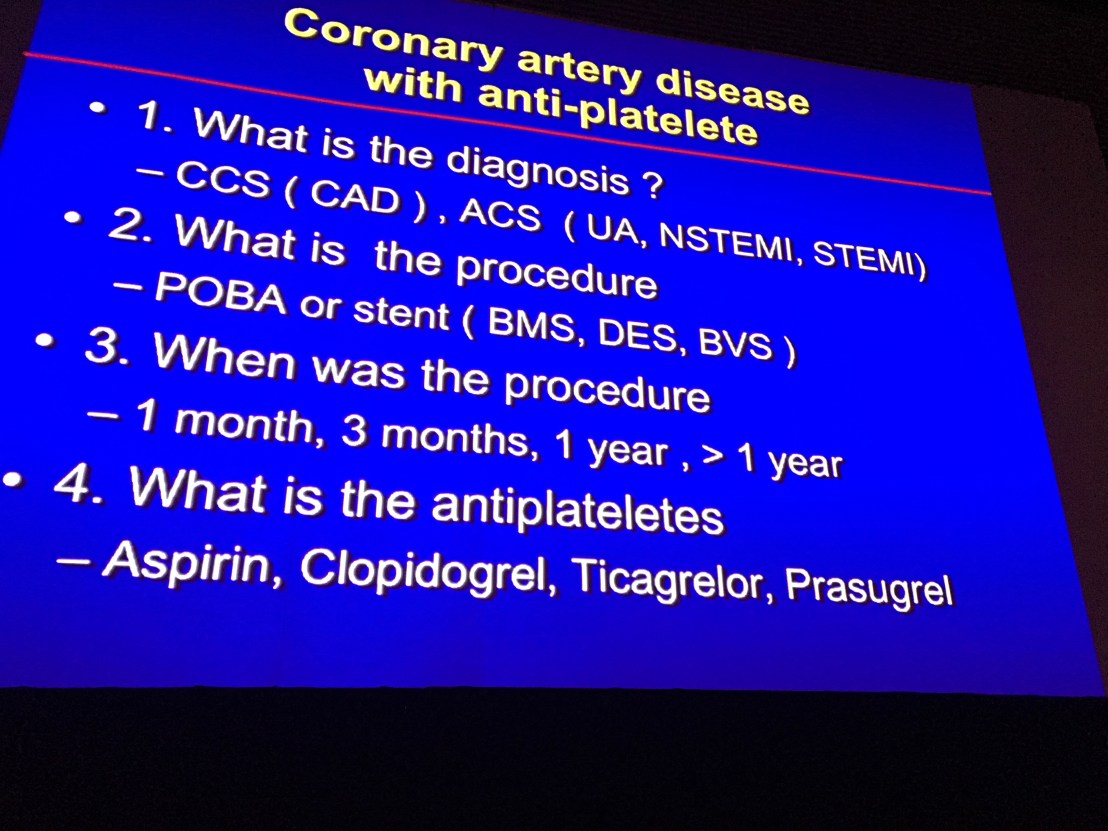 Coronary artery disease with anti-platelete

• 1. What is the diagnosis ?
– CCS ( CAD ) , ACS ( UA, NSTEMI, STEMI)
• 2. What is the procedure
– POBA or stent ( BMS, DES, BVS )
• 3. When was the procedure
– 1 month, 3 months, 1 year , > 1 year
• 4. What is the antiplateletes
– Aspirin, Clopidogrel, Ticagrelor, Prasugrel